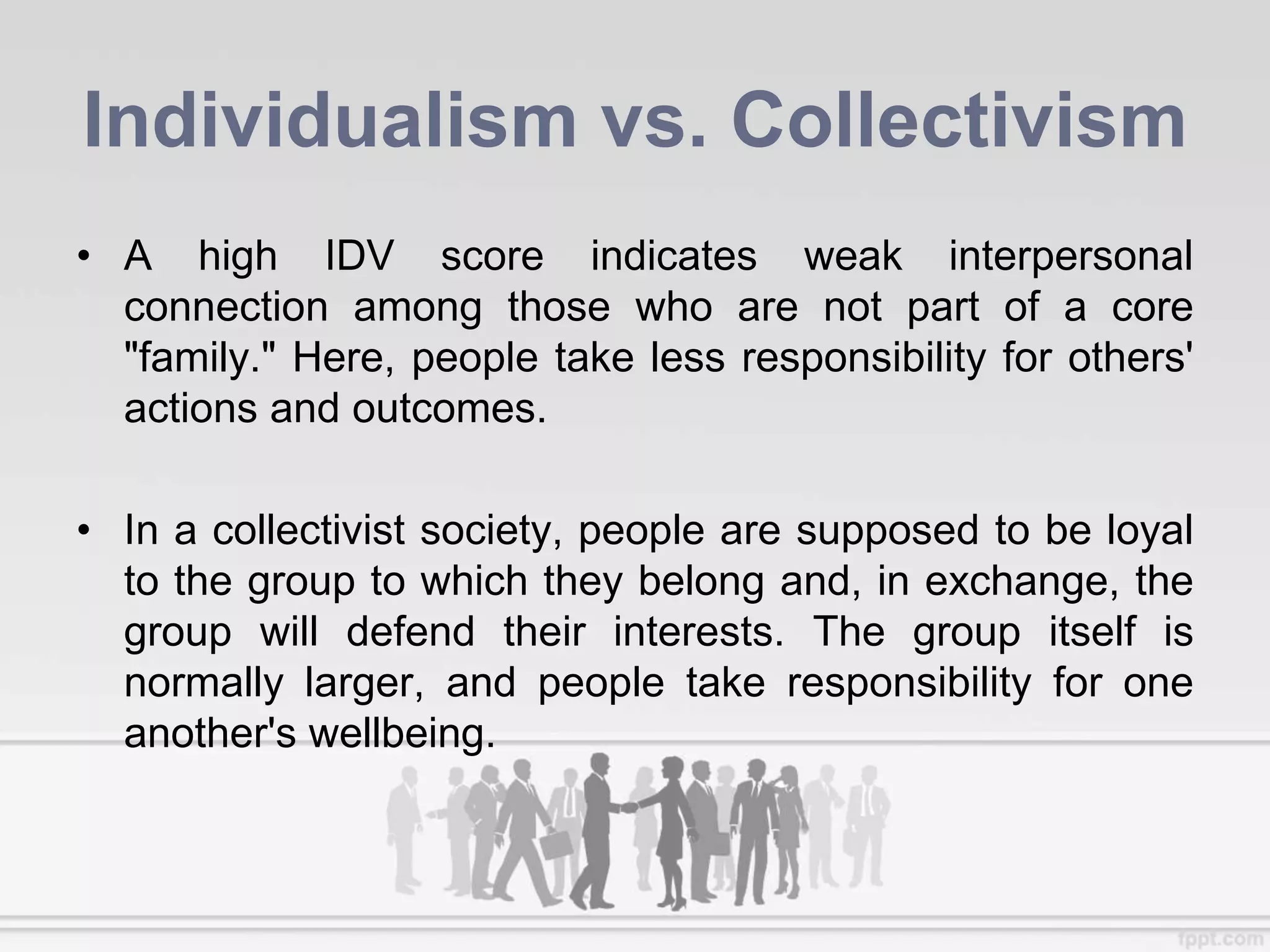 Individualism vs. Collectivism

• A high IDV score indicates weak interpersonal connection among those who are not part of a core "family." Here, people take less responsibility for others' actions and outcomes.

• In a collectivist society, people are supposed to be loyal to the group to which they belong and, in exchange, the group will defend their interests. The group itself is normally larger, and people take responsibility for one another's wellbeing.

fppt.com